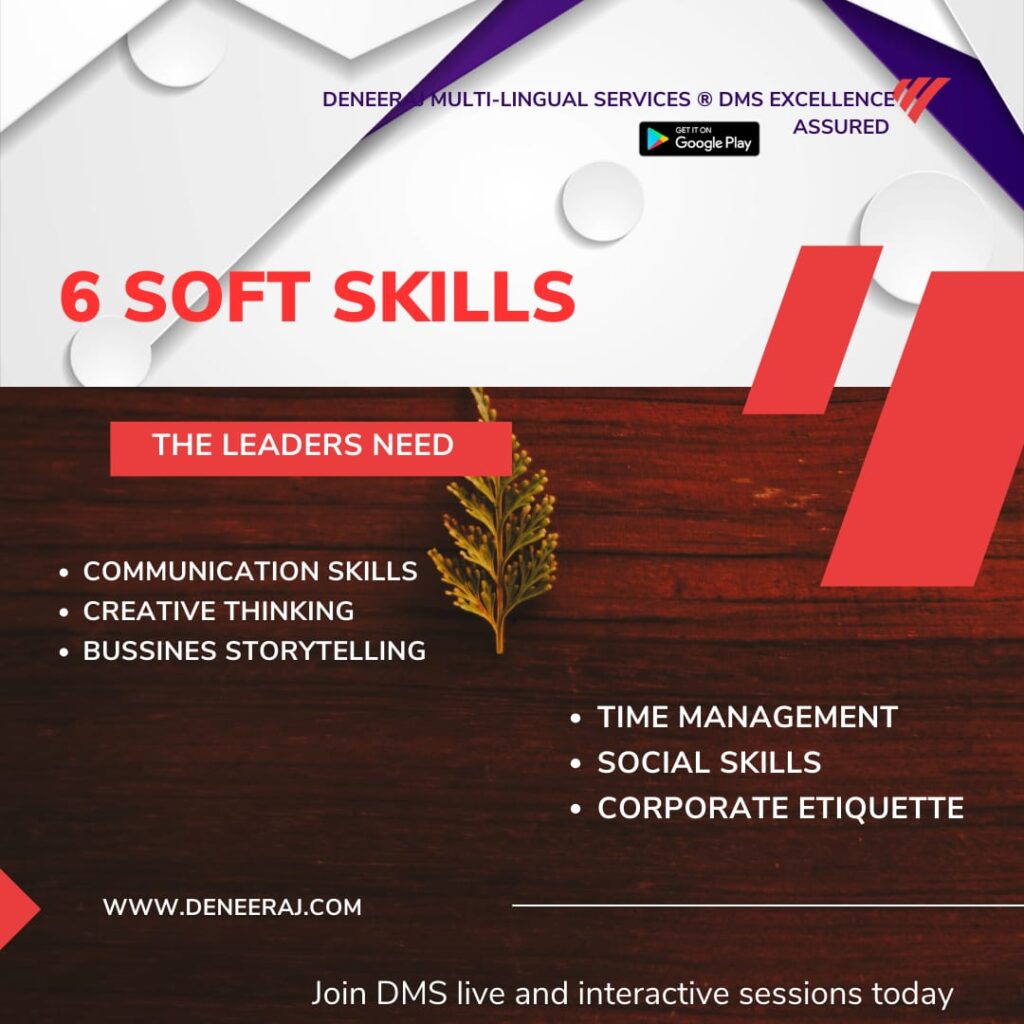 DENEERAJ MULTI-LINGUAL SERVICES ® DMS EXCELLENCE ASSURED

GET IT ON
Google Play

6 SOFT SKILLS

THE LEADERS NEED

• COMMUNICATION SKILLS
• CREATIVE THINKING
• BUSSINES STORYTELLING

• TIME MANAGEMENT
• SOCIAL SKILLS
• CORPORATE ETIQUETTE

WWW.DENEERAJ.COM

Join DMS live and interactive sessions today